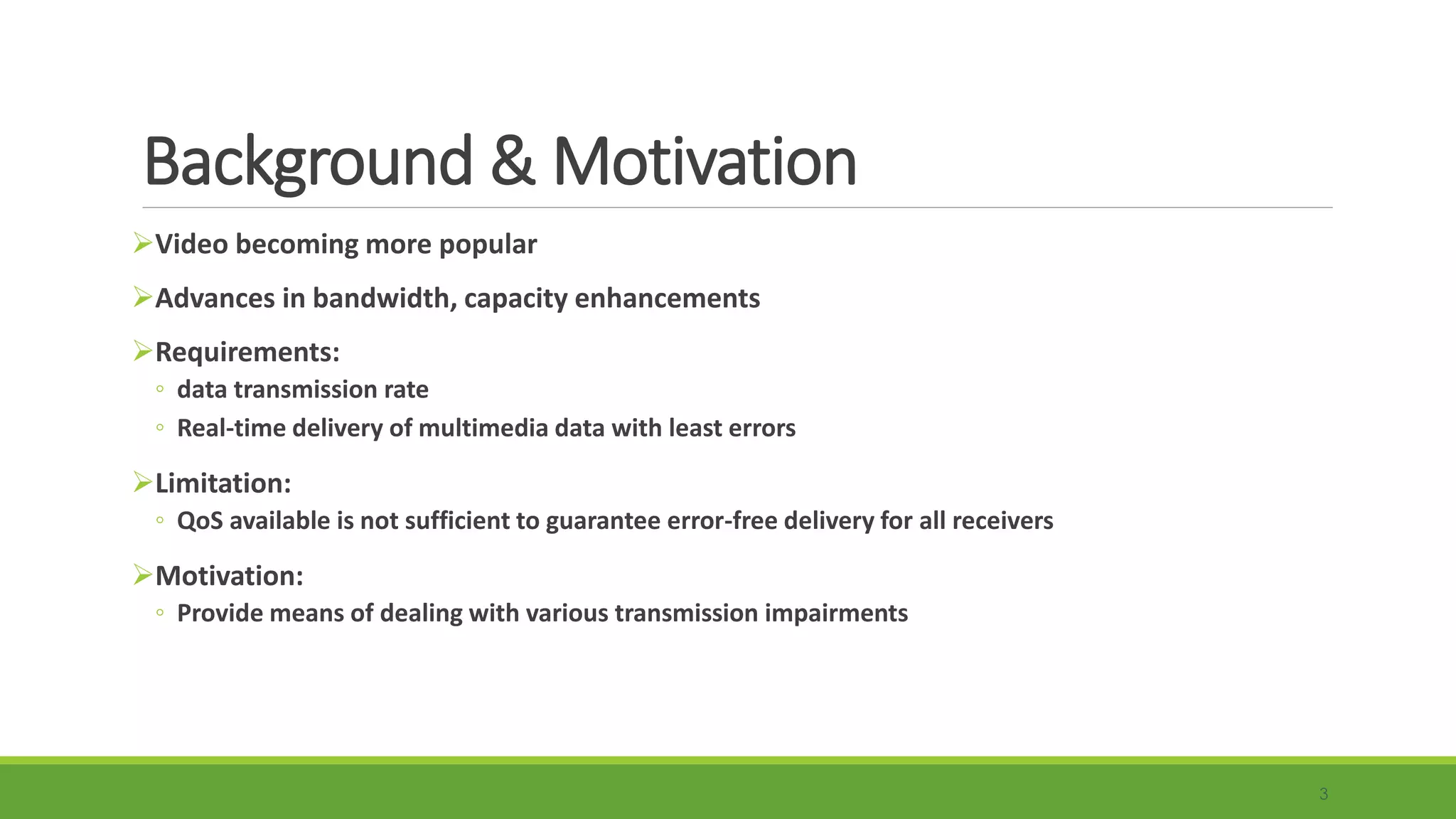 Background & Motivation

➢Video becoming more popular

➢Advances in bandwidth, capacity enhancements

➢Requirements:
◦ data transmission rate
◦ Real-time delivery of multimedia data with least errors

➢Limitation:
◦ QoS available is not sufficient to guarantee error-free delivery for all receivers

➢Motivation:
◦ Provide means of dealing with various transmission impairments

3